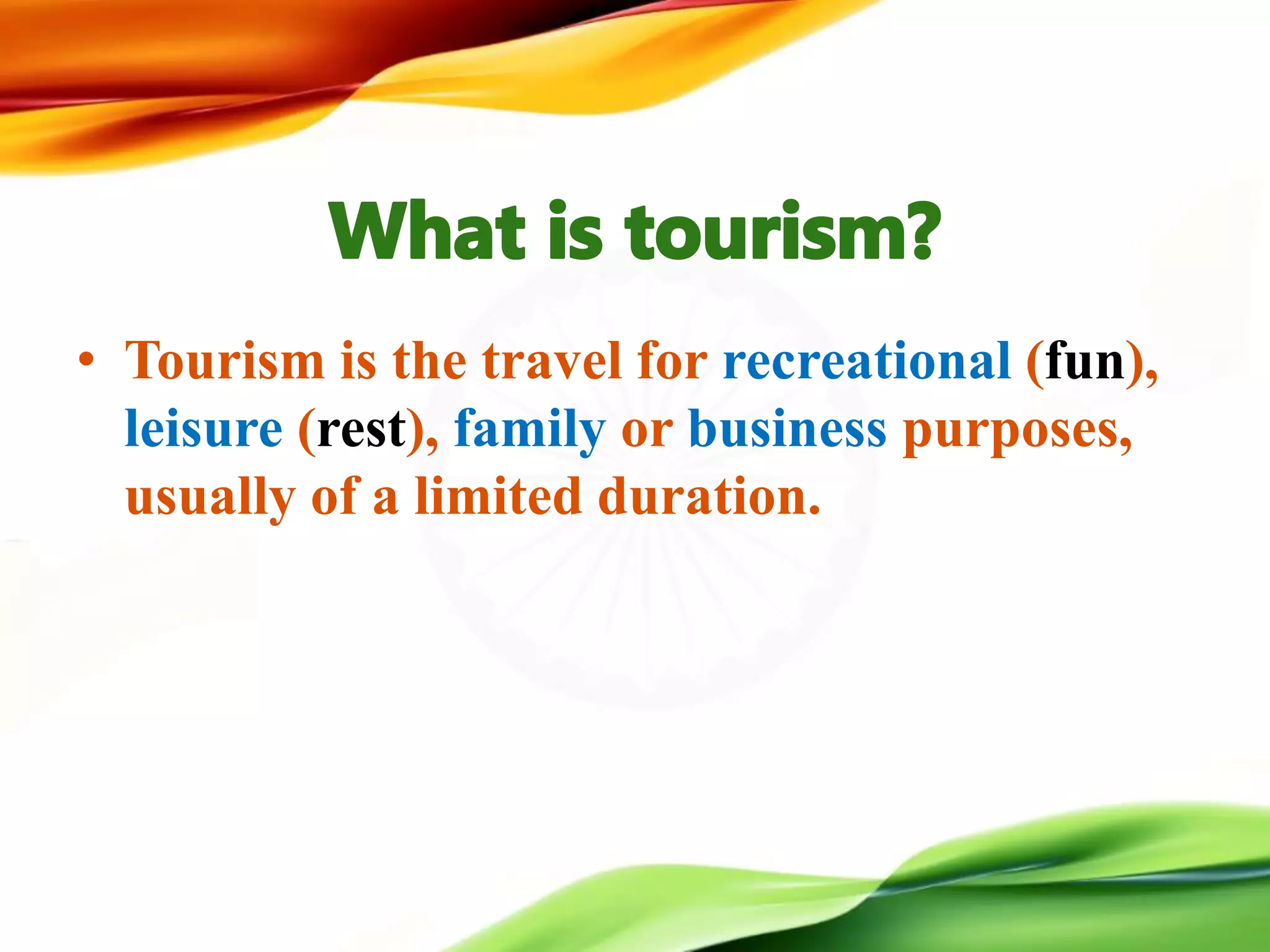 What is tourism?

• Tourism is the travel for recreational (fun), leisure (rest), family or business purposes, usually of a limited duration.